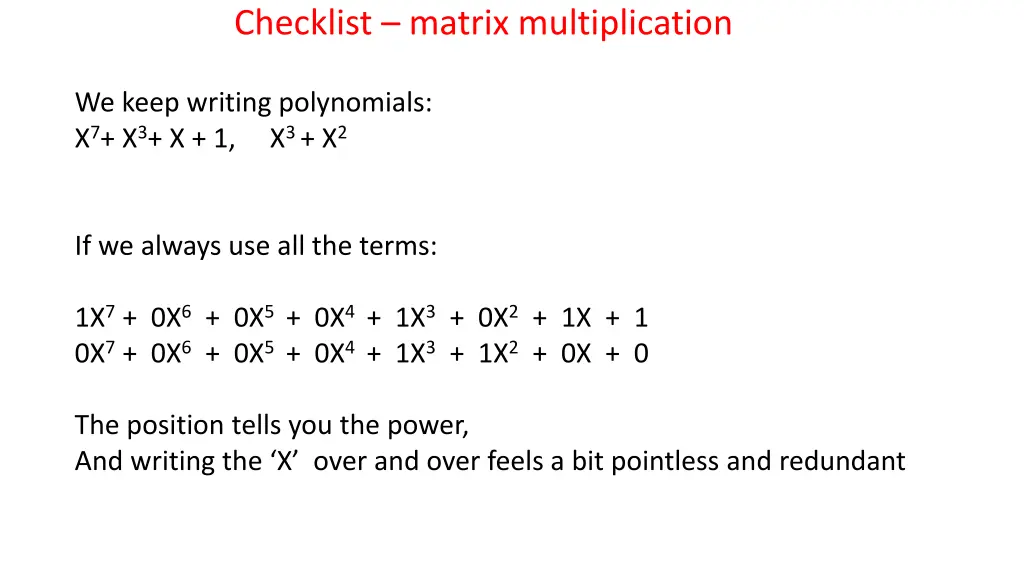 Checklist – matrix multiplication

We keep writing polynomials:
$X^7 + X^3 + X + 1$,   $X^3 + X^2$

If we always use all the terms:

$1X^7 + 0X^6 + 0X^5 + 0X^4 + 1X^3 + 0X^2 + 1X + 1$
$0X^7 + 0X^6 + 0X^5 + 0X^4 + 1X^3 + 1X^2 + 0X + 0$

The position tells you the power,
And writing the ‘X’ over and over feels a bit pointless and redundant